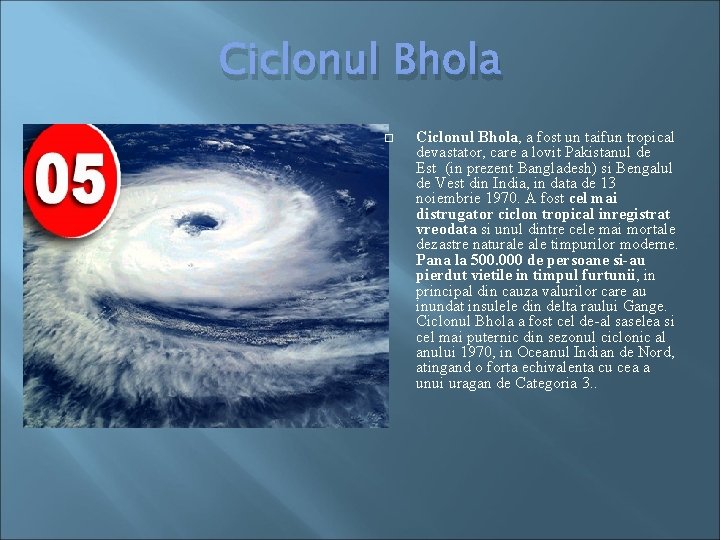 Ciclonul Bhola

05

Ciclonul Bhola, a fost un taifun tropical devastator, care a lovit Pakistanul de Est (in prezent Bangladesh) si Bengalul de Vest din India, in data de 13 noiembrie 1970. A fost cel mai distrugator ciclon tropical inregistrat vreodata si unul dintre cele mai mortale dezastre naturale ale timpurilor moderne. Pana la 500.000 de persoane si-au pierdut vietile in timpul furtunii, in principal din cauza valurilor care au inundat insulele din delta raului Gange. Ciclonul Bhola a fost cel de-al saselea si cel mai puternic din sezonul ciclonic al anului 1970, in Oceanul Indian de Nord, atingand o forta echivalenta cu cea a unui uragan de Categoria 3..